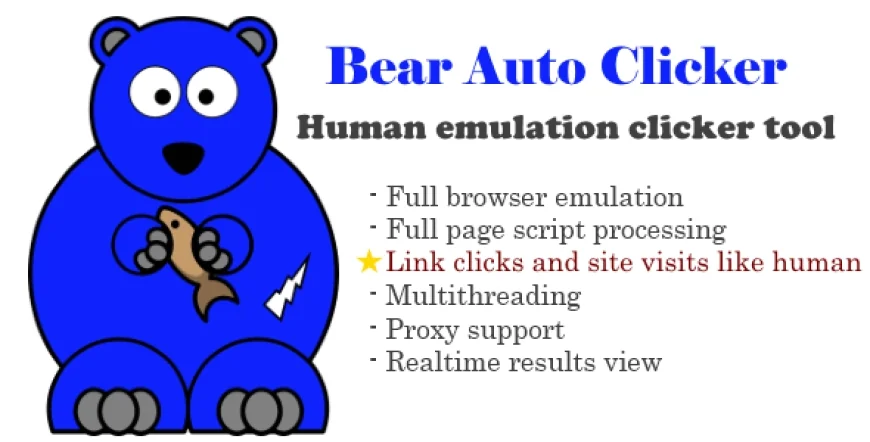 Bear Auto Clicker

Human emulation clicker tool

- Full browser emulation
- Full page script processing
★ Link clicks and site visits like human
- Multithreading
- Proxy support
- Realtime results view